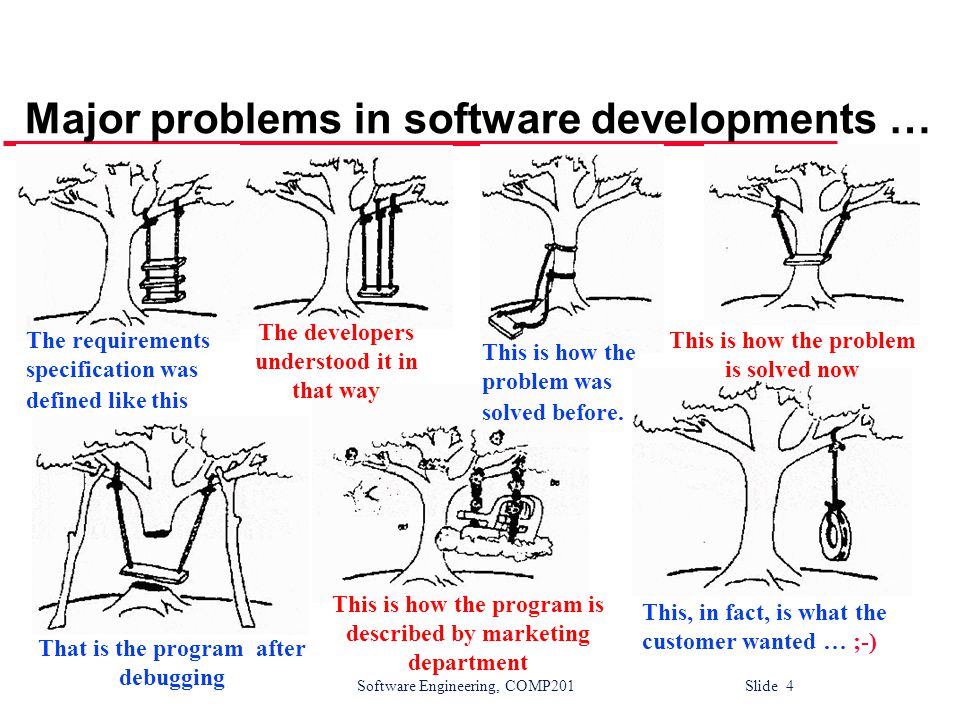 Major problems in software developments …

The requirements specification was defined like this

The developers understood it in that way

This is how the problem was solved before.

This is how the problem is solved now

That is the program after debugging

This is how the program is described by marketing department

This, in fact, is what the customer wanted … ;-)

Software Engineering, COMP201

Slide 4